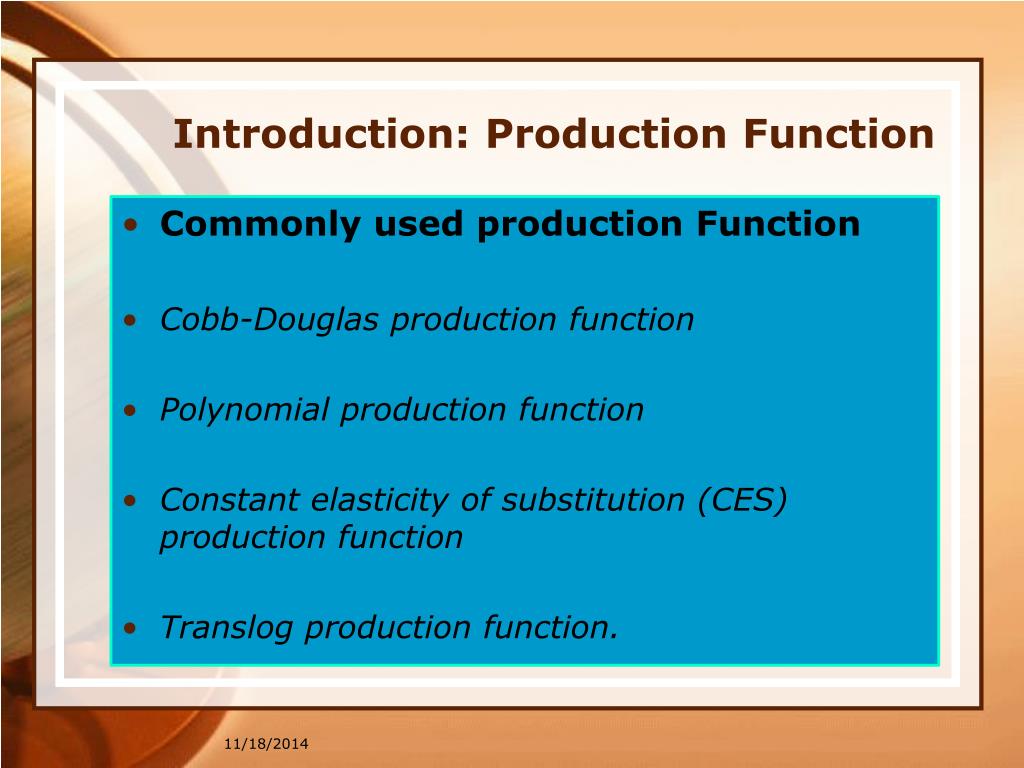 Introduction: Production Function

• Commonly used production Function

• Cobb-Douglas production function

• Polynomial production function

• Constant elasticity of substitution (CES) production function

• Translog production function.

11/18/2014